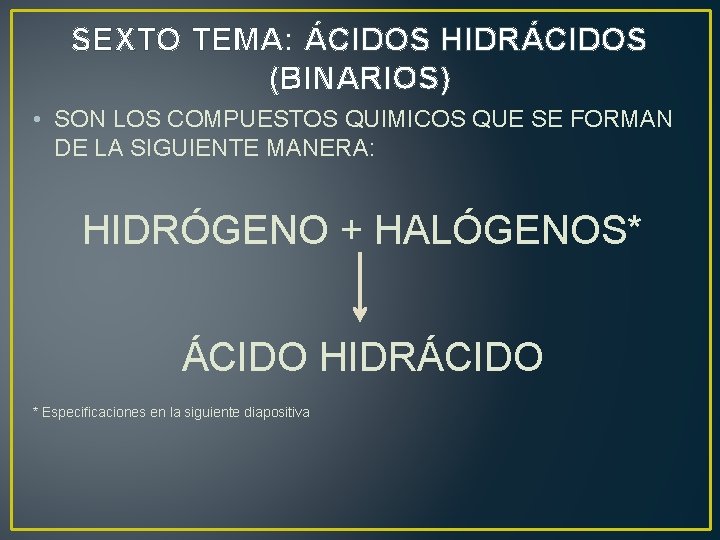 SEXTO TEMA: ÁCIDOS HIDRÁCIDOS (BINARIOS)

• SON LOS COMPUESTOS QUIMICOS QUE SE FORMAN DE LA SIGUIENTE MANERA:

HIDRÓGENO + HALÓGENOS*

ÁCIDO HIDRÁCIDO

* Especificaciones en la siguiente diapositiva